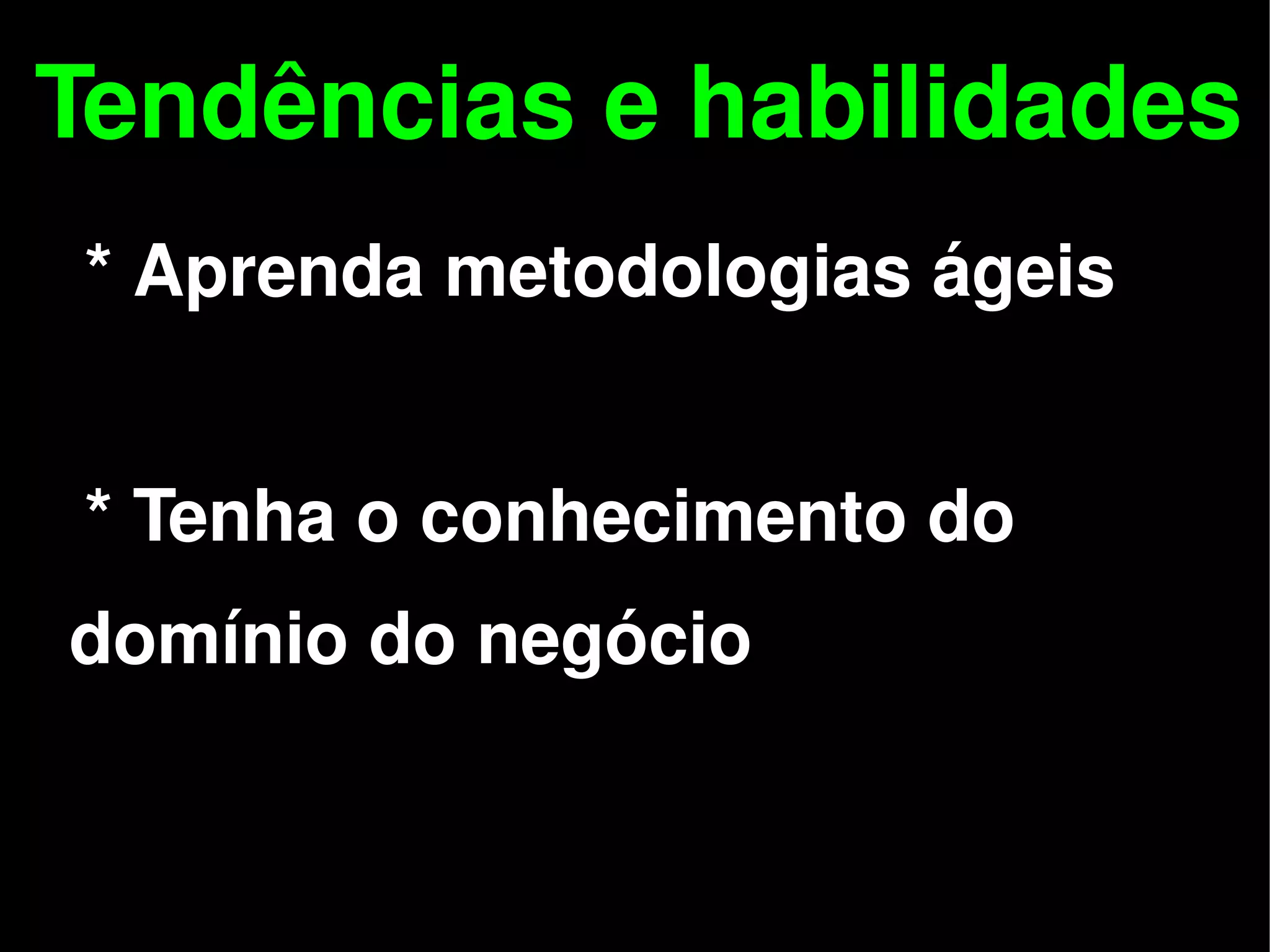 Tendências e habilidades

* Aprenda metodologias ágeis

* Tenha o conhecimento do domínio do negócio